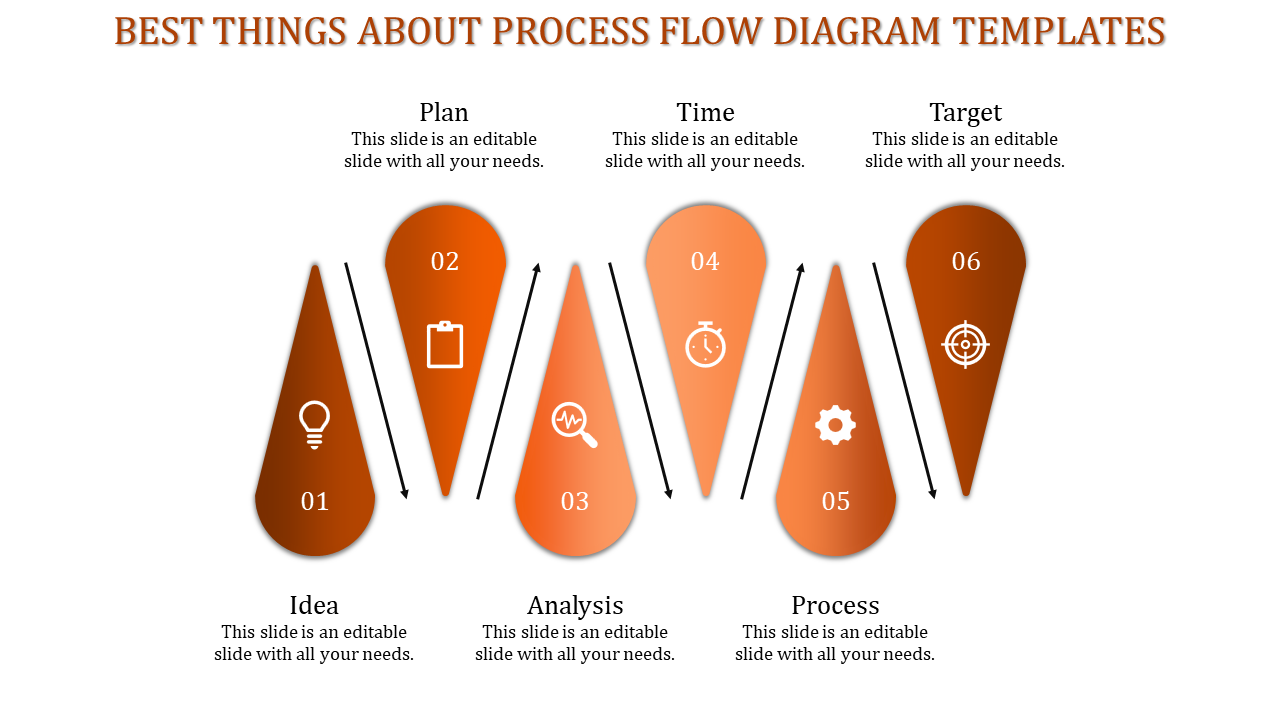 BEST THINGS ABOUT PROCESS FLOW DIAGRAM TEMPLATES

Plan
This slide is an editable slide with all your needs.

Time
This slide is an editable slide with all your needs.

Target
This slide is an editable slide with all your needs.

02

04

06

01

03

05

Idea
This slide is an editable slide with all your needs.

Analysis
This slide is an editable slide with all your needs.

Process
This slide is an editable slide with all your needs.